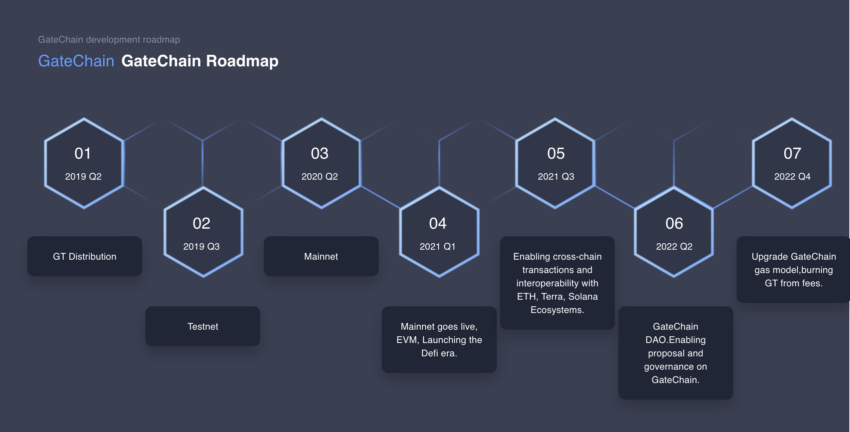 GateChain development roadmap

GateChain GateChain Roadmap

01
2019 Q2

GT Distribution

02
2019 Q3

Testnet

03
2020 Q2

Mainnet

04
2021 Q1

Mainnet goes live, EVM, Launching the Defi era.

05
2021 Q3

Enabling cross-chain transactions and interoperability with ETH, Terra, Solana Ecosystems.

06
2022 Q2

GateChain DAO.Enabling proposal and governance on GateChain.

07
2022 Q4

Upgrade GateChain gas model,burning GT from fees.